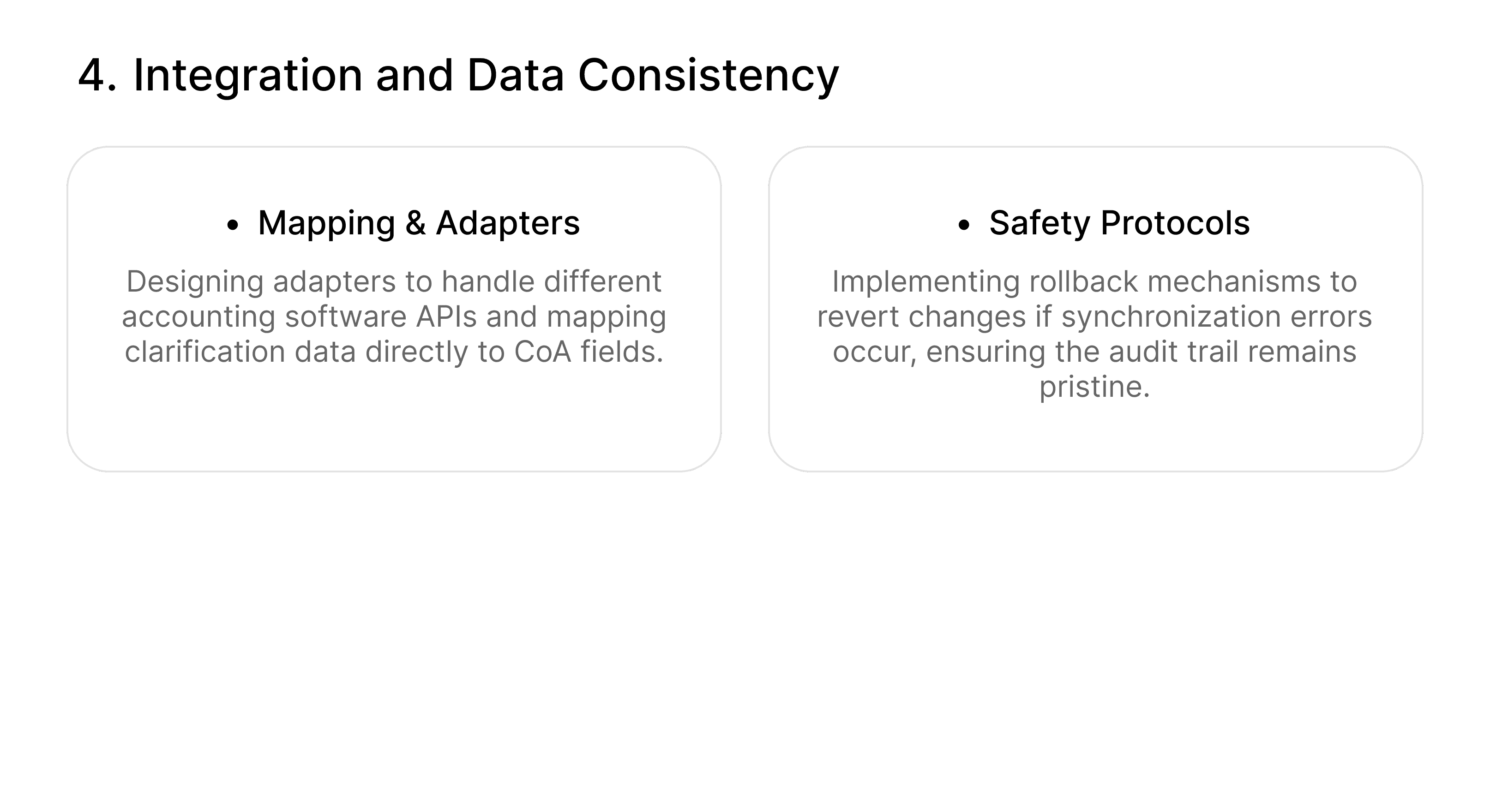 4. Integration and Data Consistency

• Mapping & Adapters

Designing adapters to handle different accounting software APIs and mapping clarification data directly to CoA fields.

• Safety Protocols

Implementing rollback mechanisms to revert changes if synchronization errors occur, ensuring the audit trail remains pristine.